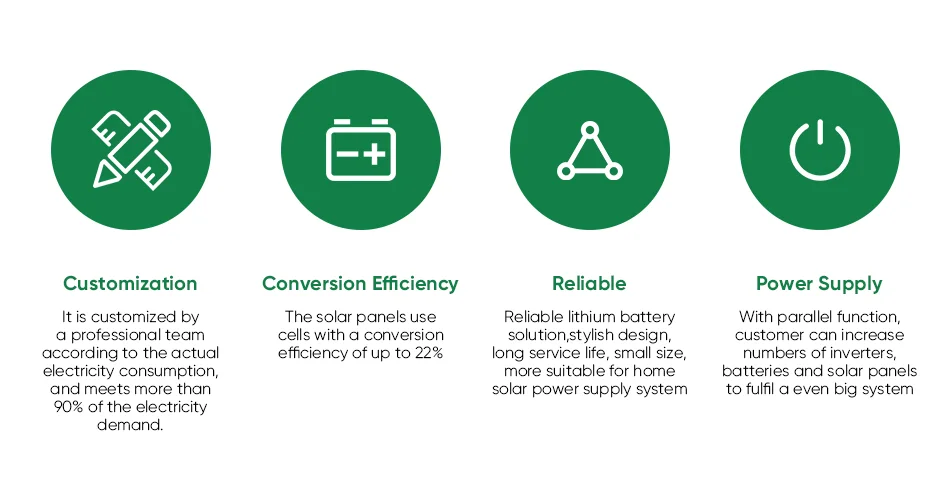 Customization

It is customized by a professional team according to the actual electricity consumption, and meets more than 90% of the electricity demand.

Conversion Efficiency

The solar panels use cells with a conversion efficiency of up to 22%

Reliable

Reliable lithium battery solution,stylish design, long service life, small size, more suitable for home solar power supply system

Power Supply

With parallel function, customer can increase numbers of inverters, batteries and solar panels to fulfil a even big system